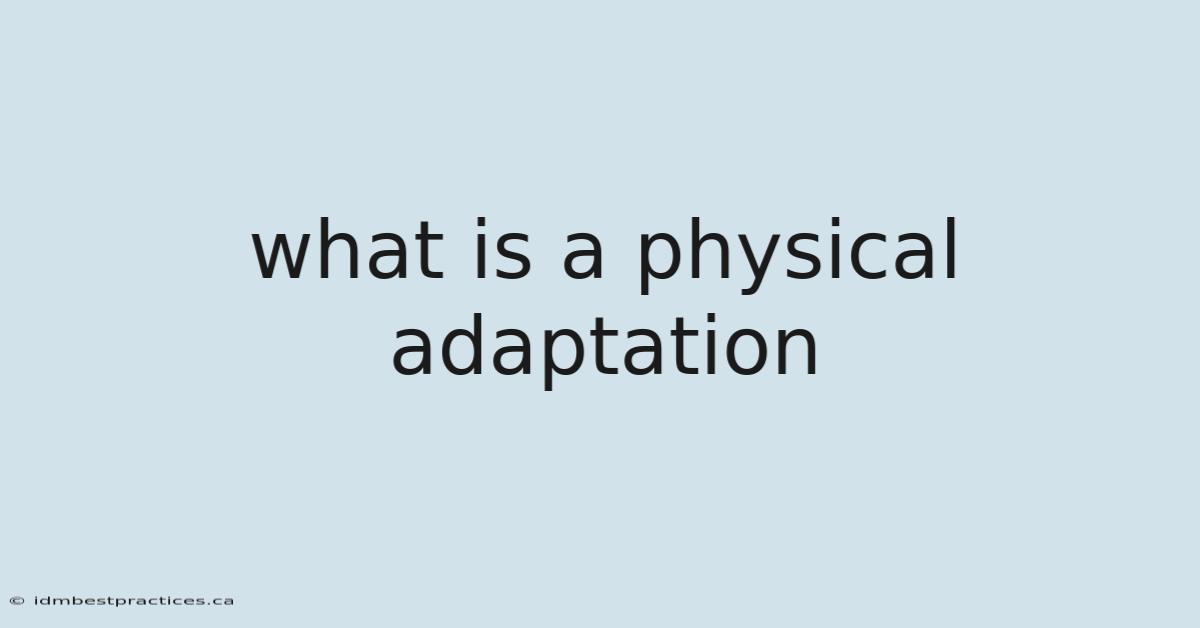 what is a physical adaptation

© idmbestpractices.ca